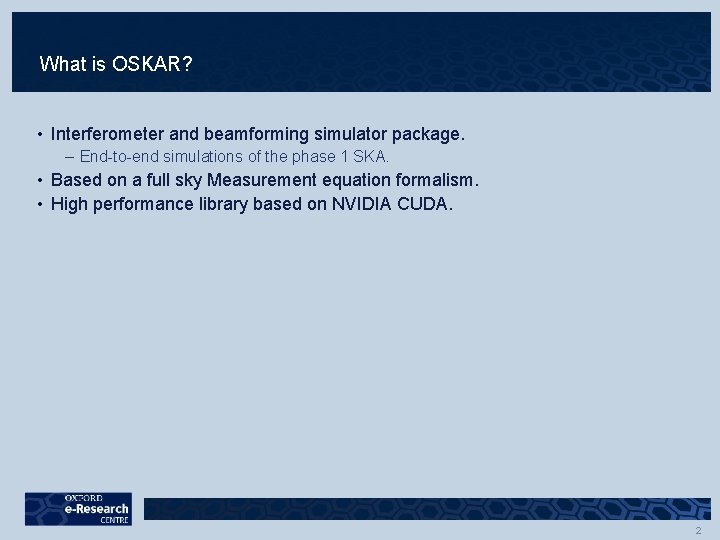 What is OSKAR?

• Interferometer and beamforming simulator package.
– End-to-end simulations of the phase 1 SKA.
• Based on a full sky Measurement equation formalism.
• High performance library based on NVIDIA CUDA.

OXFORD
e-Research
CENTRE

2